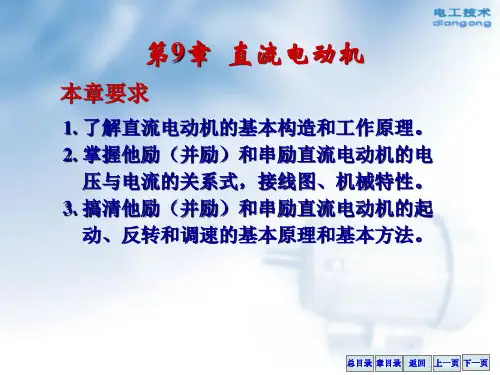 电工技术
diangong

第9章 直流电动机

本章要求

1. 了解直流电动机的基本构造和工作原理。
2. 掌握他励（并励）和串励直流电动机的电压与电流的关系式，接线图、机械特性。
3. 搞清他励（并励）和串励直流电动机的起动、反转和调速的基本原理和基本方法。

总目录 章目录 返回 上一页 下一页